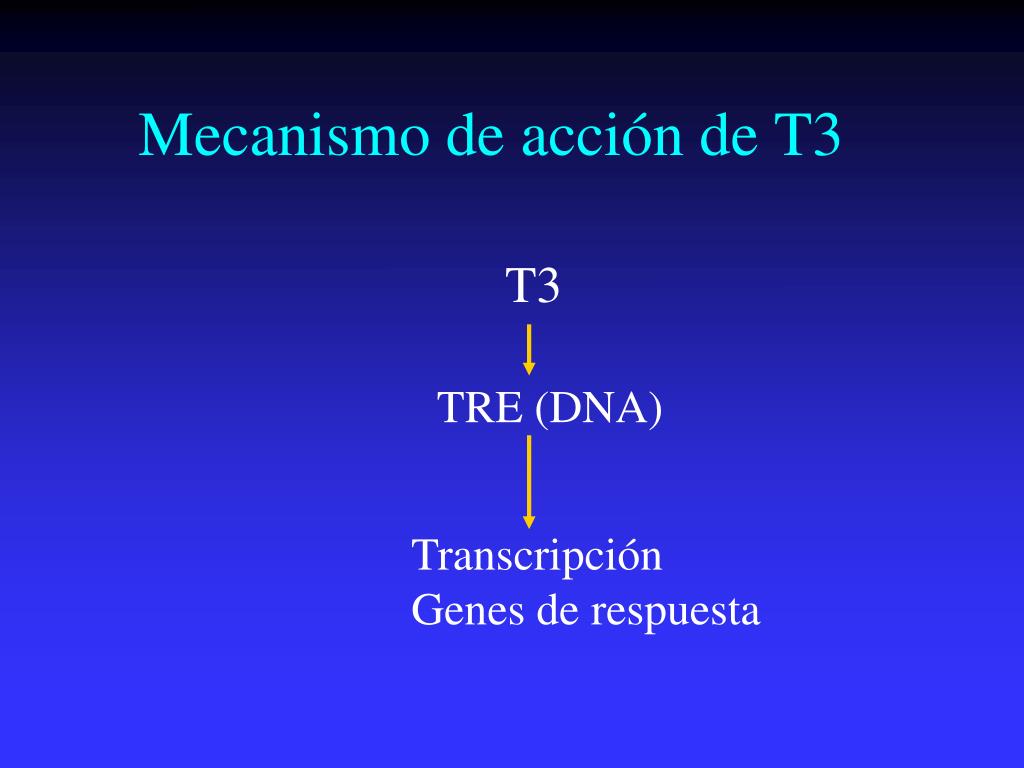 Mecanismo de acción de T3

T3

TRE (DNA)

Transcripción
Genes de respuesta